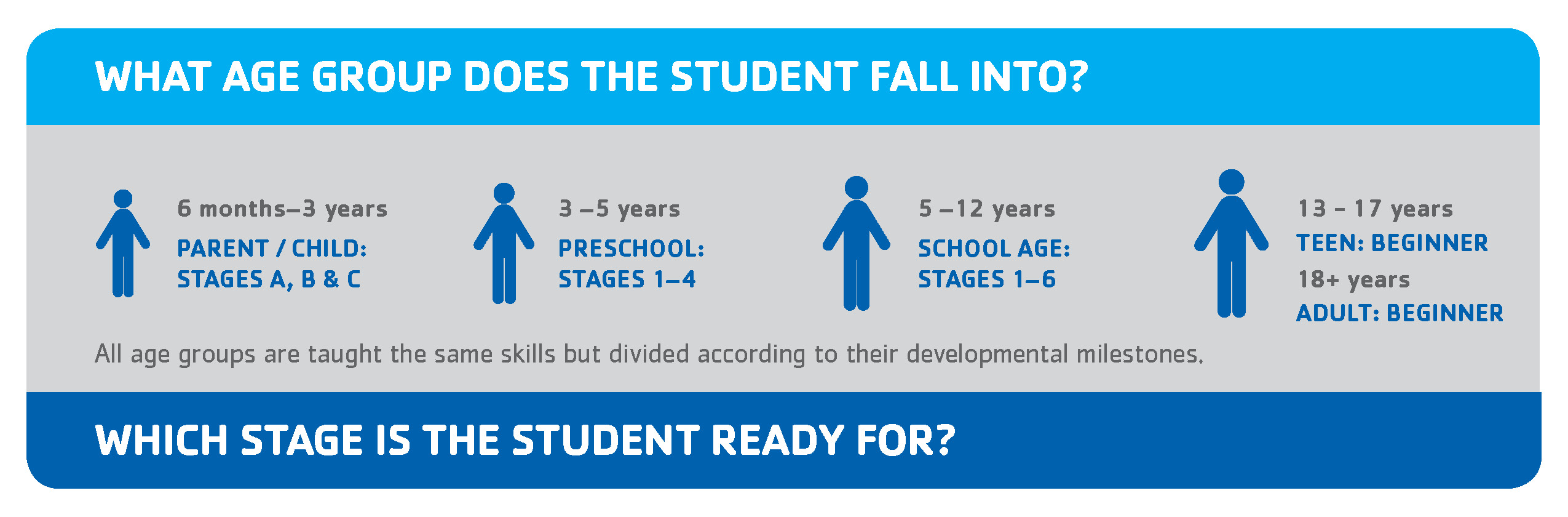 WHAT AGE GROUP DOES THE STUDENT FALL INTO?

6 months–3 years
PARENT / CHILD: STAGES A, B & C

3 –5 years
PRESCHOOL: STAGES 1–4

5 –12 years
SCHOOL AGE: STAGES 1–6

13 - 17 years
TEEN: BEGINNER
18+ years
ADULT: BEGINNER

All age groups are taught the same skills but divided according to their developmental milestones.

WHICH STAGE IS THE STUDENT READY FOR?